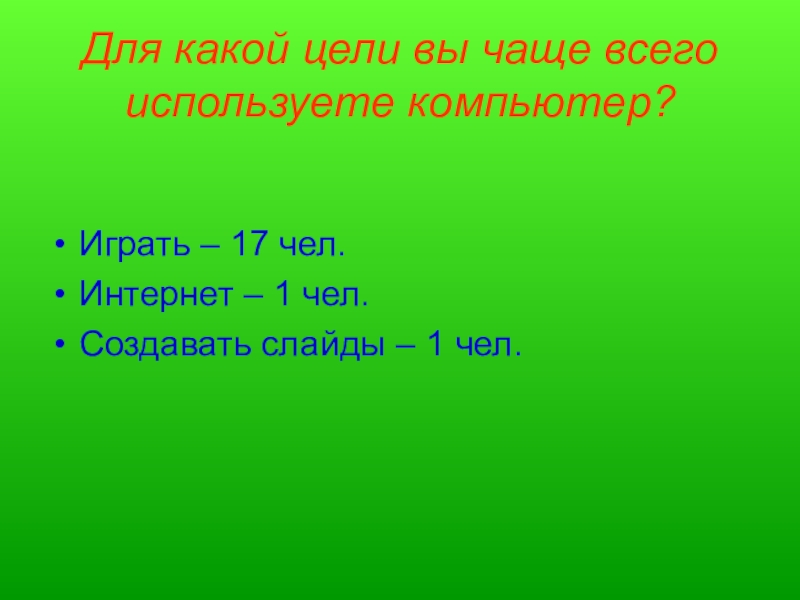 Для какой цели вы чаще всего используете компьютер?

• Играть – 17 чел.
• Интернет – 1 чел.
• Создавать слайды – 1 чел.